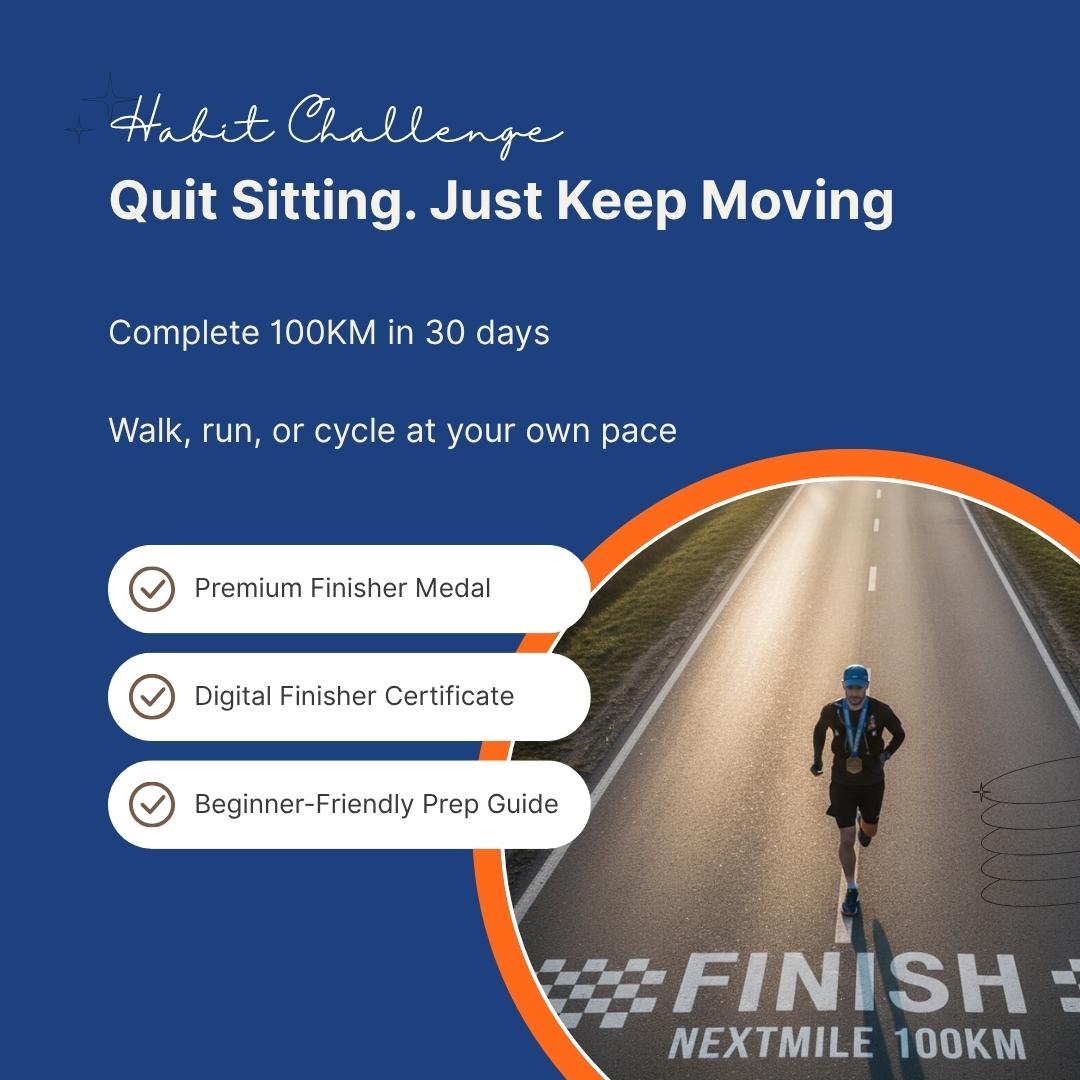 Habit Challenge
Quit Sitting. Just Keep Moving

Complete 100KM in 30 days

Walk, run, or cycle at your own pace

Premium Finisher Medal

Digital Finisher Certificate

Beginner-Friendly Prep Guide

FINISH
NEXTMILE 100KM